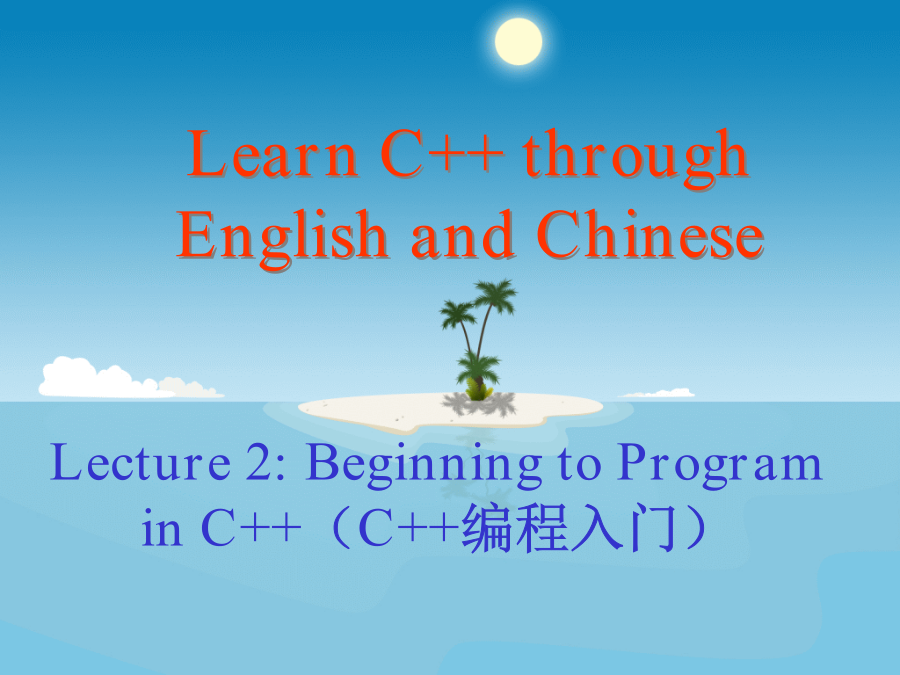 Learn C++ through English and Chinese

Lecture 2: Beginning to Program in C++（C++编程入门）